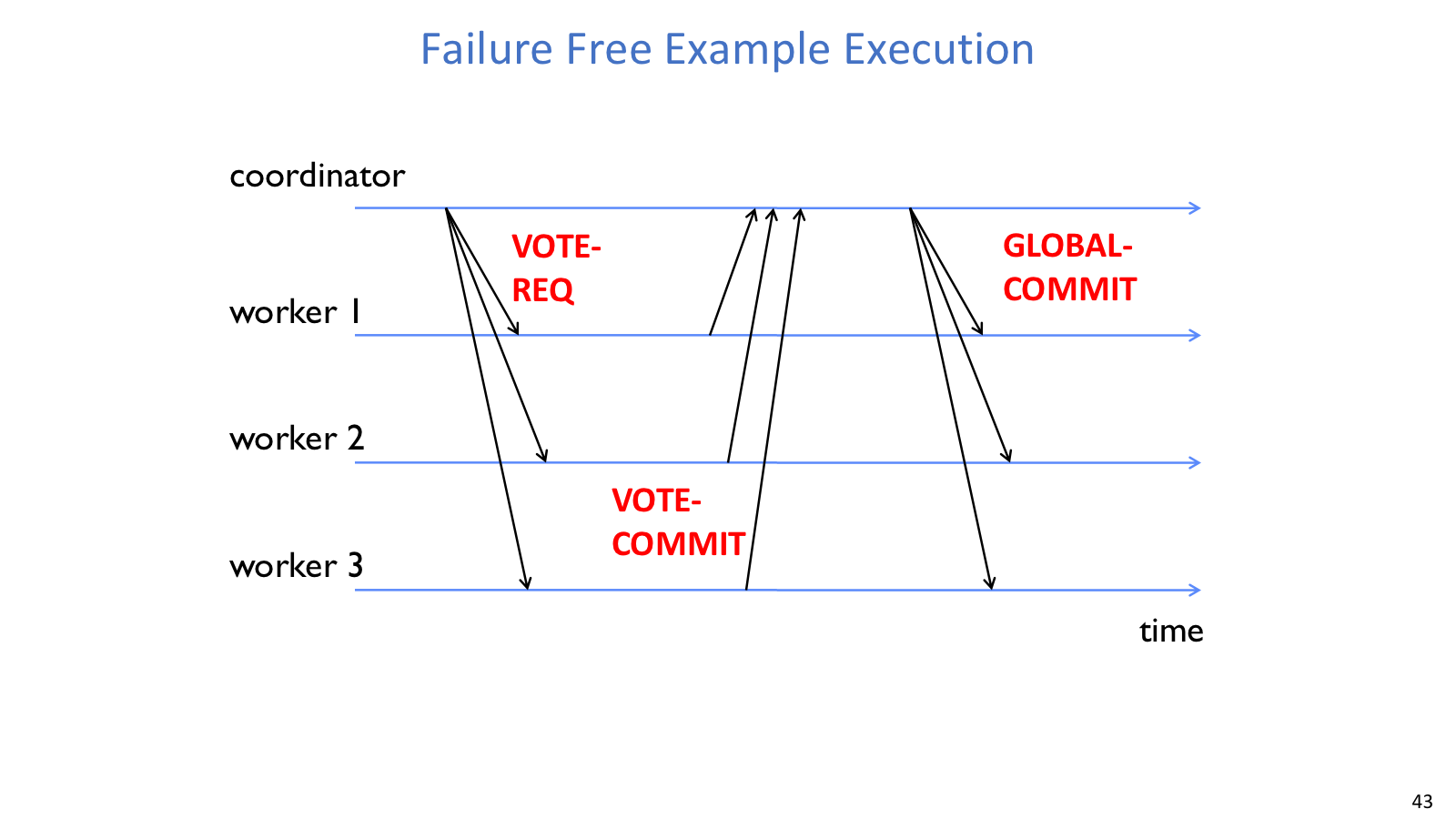 Failure Free Example Execution

coordinator

VOTE-
REQ

GLOBAL-
COMMIT

worker 1

worker 2

VOTE-
COMMIT

worker 3

time

43